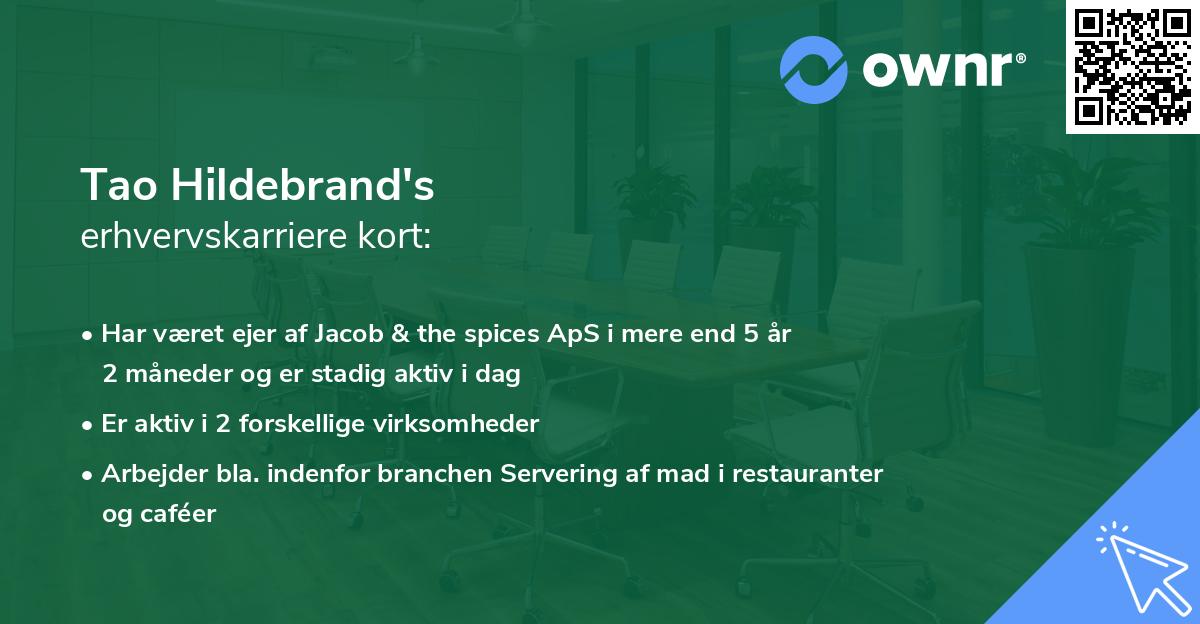 ownr®

Tao Hildebrand's
erhvervskarriere kort:

• Har været ejer af Jacob & the spices ApS i mere end 5 år 2 måneder og er stadig aktiv i dag

• Er aktiv i 2 forskellige virksomheder

• Arbejder bla. indenfor branchen Servering af mad i restauranter og caféer